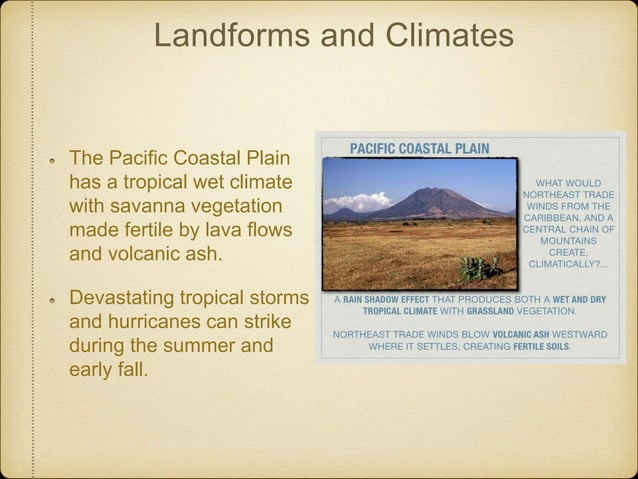 Landforms and Climates

- The Pacific Coastal Plain has a tropical wet climate with savanna vegetation made fertile by lava flows and volcanic ash.

- Devastating tropical storms and hurricanes can strike during the summer and early fall.

PACIFIC COASTAL PLAIN

WHAT WOULD NORTHEAST TRADE WINDS FROM THE CARIBBEAN, AND A CENTRAL CHAIN OF MOUNTAINS CREATE, CLIMATICALLY?...

A RAIN SHADOW EFFECT THAT PRODUCES BOTH A WET AND DRY TROPICAL CLIMATE WITH GRASSLAND VEGETATION.

NORTHEAST TRADE WINDS BLOW VOLCANIC ASH WESTWARD WHERE IT SETTLES, CREATING FERTILE SOILS.